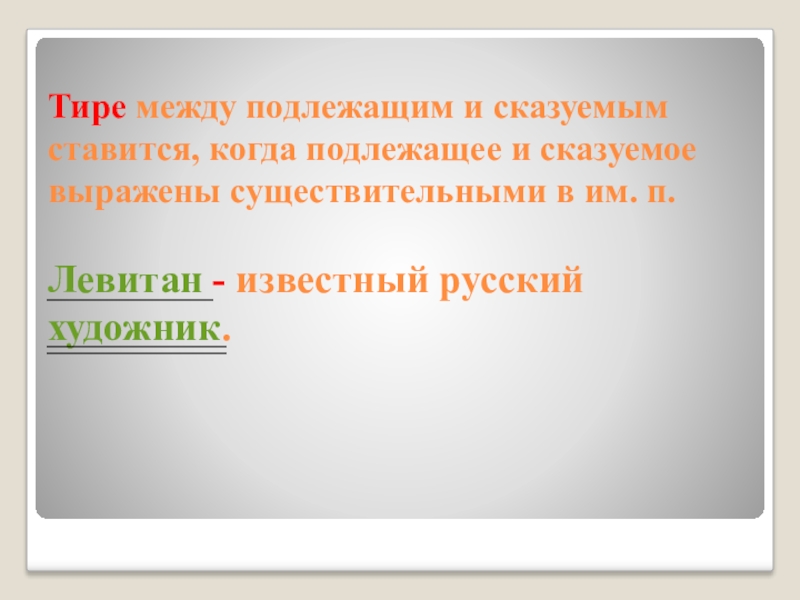 Тире между подлежащим и сказуемым ставится, когда подлежащее и сказуемое выражены существительными в им. п.

Левитан - известный русский художник.